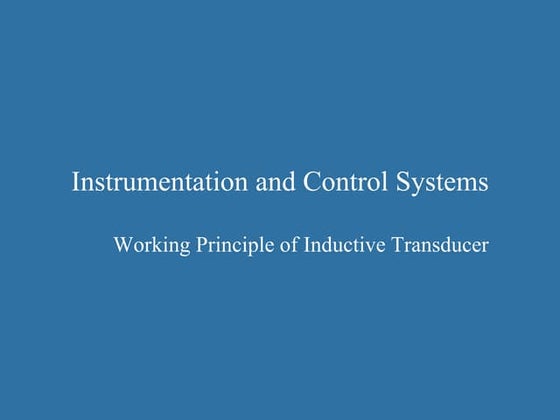 Instrumentation and Control Systems

Working Principle of Inductive Transducer